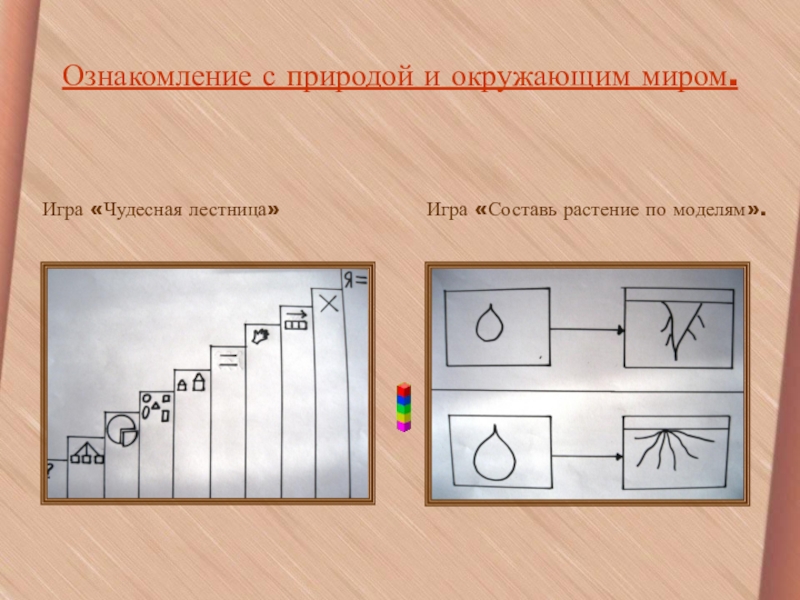 Ознакомление с природой и окружающим миром.

Игра «Чудесная лестница»

Игра «Составь растение по моделям».

Я=

?